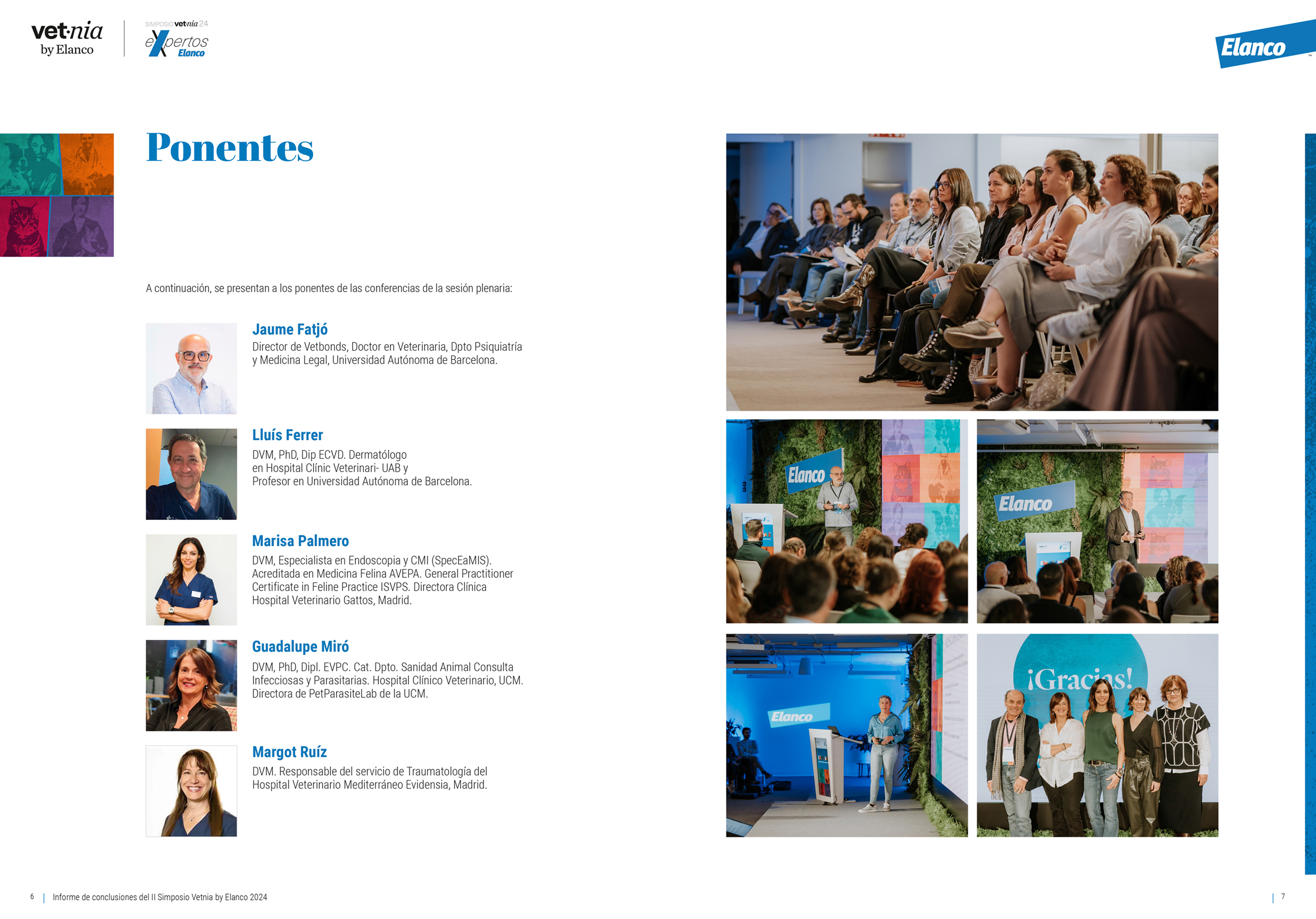 vet·nia
by Elanco

SIMPOSIO vet·nia 24
eXpertos
Elanco

Elanco

Ponentes

A continuación, se presentan a los ponentes de las conferencias de la sesión plenaria:

Jaume Fatjó
Director de Vetbonds, Doctor en Veterinaria, Dpto Psiquiatría y Medicina Legal, Universidad Autónoma de Barcelona.

Lluís Ferrer
DVM, PhD, Dip ECVD. Dermatólogo en Hospital Clínic Veterinari- UAB y Profesor en Universidad Autónoma de Barcelona.

Marisa Palmero
DVM, Especialista en Endoscopia y CMI (SpecEaMIS). Acreditada en Medicina Felina AVEPA. General Practitioner Certificate in Feline Practice ISVPS. Directora Clínica Hospital Veterinario Gattos, Madrid.

Guadalupe Miró
DVM, PhD, Dipl. EVPC. Cat. Dpto. Sanidad Animal Consulta Infecciosas y Parasitarias. Hospital Clínico Veterinario, UCM. Directora de PetParasiteLab de la UCM.

Margot Ruíz
DVM. Responsable del servicio de Traumatología del Hospital Veterinario Mediterráneo Evidensia, Madrid.

Elanco

Elanco

Elanco

¡Gracias!

6 | Informe de conclusiones del II Simposio Vetnia by Elanco 2024

| 7